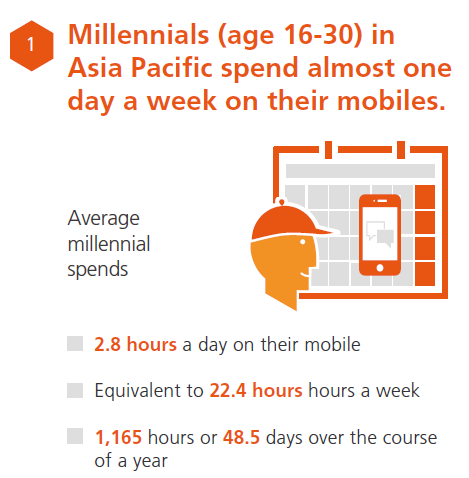 1

Millennials (age 16-30) in Asia Pacific spend almost one day a week on their mobiles.

Average millennial spends

2.8 hours a day on their mobile

Equivalent to 22.4 hours hours a week

1,165 hours or 48.5 days over the course of a year